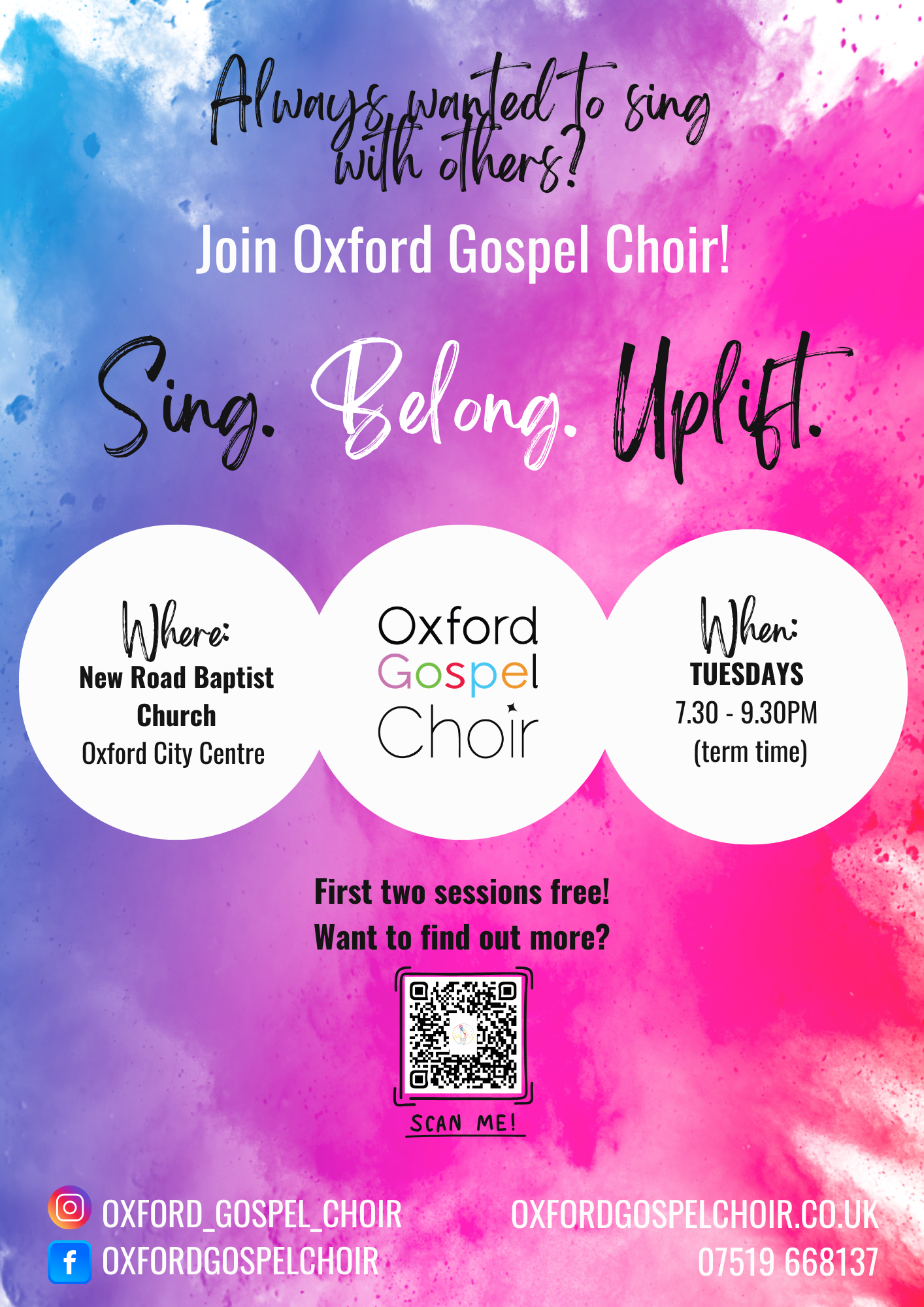 Always wanted to sing with others?

Join Oxford Gospel Choir!

Sing. Belong. Uplift.

Where:
New Road Baptist Church
Oxford City Centre

Oxford Gospel Choir

When:
TUESDAYS
7.30 - 9.30PM
(term time)

First two sessions free!
Want to find out more?

SCAN ME!

OXFORD_GOSPEL_CHOIR
OXFORDGOSPELCHOIR

OXFORDGOSPELCHOIR.CO.UK
07519 668137